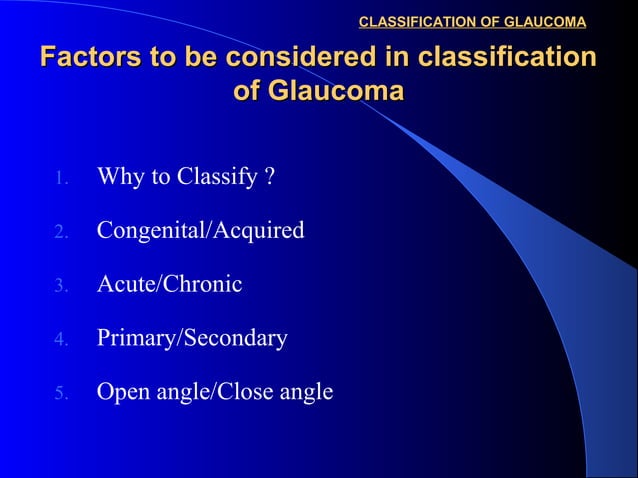 CLASSIFICATION OF GLAUCOMA

Factors to be considered in classification of Glaucoma

1. Why to Classify ?
2. Congenital/Acquired
3. Acute/Chronic
4. Primary/Secondary
5. Open angle/Close angle